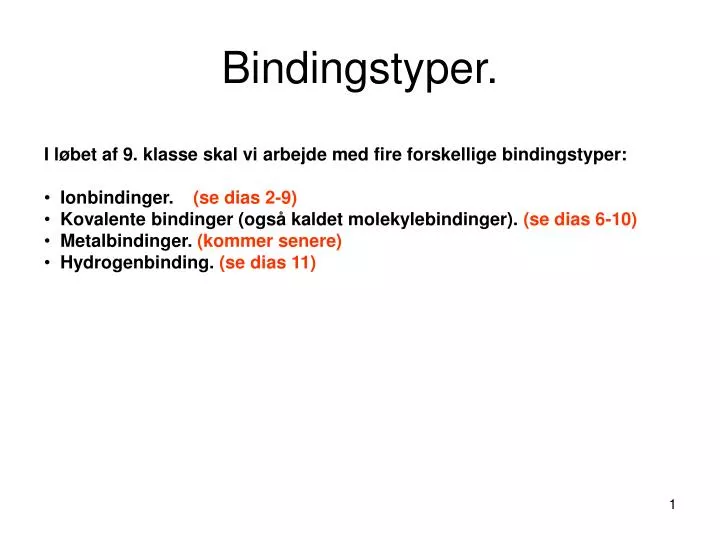 Bindingstyper.

I løbet af 9. klasse skal vi arbejde med fire forskellige bindingstyper:

• Ionbindinger. (se dias 2-9)
• Kovalente bindinger (også kaldet molekylebindinger). (se dias 6-10)
• Metalbindinger. (kommer senere)
• Hydrogenbinding. (se dias 11)

1